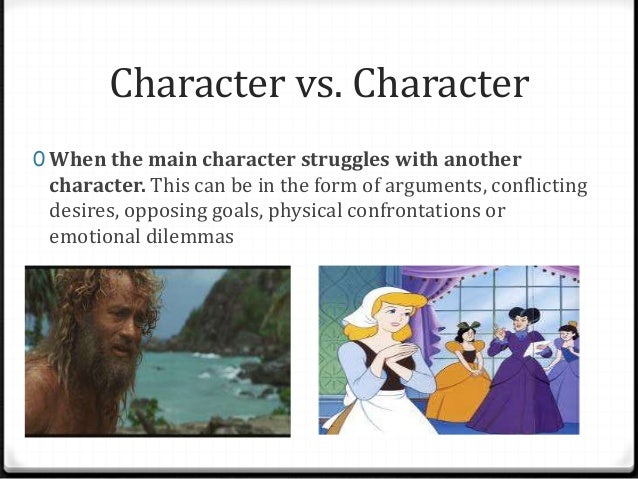 Character vs. Character

0 When the main character struggles with another character. This can be in the form of arguments, conflicting desires, opposing goals, physical confrontations or emotional dilemmas